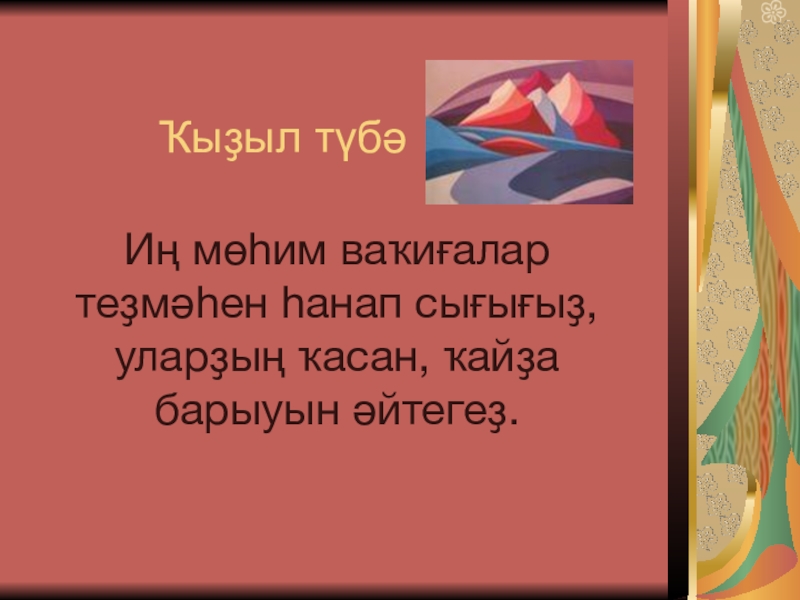 Ҡыҙыл түбә

Иң мөһим ваҡиғалар теҙмәһен һанап сығығыҙ, уларҙың ҡасан, ҡайҙа барыуын әйтегеҙ.